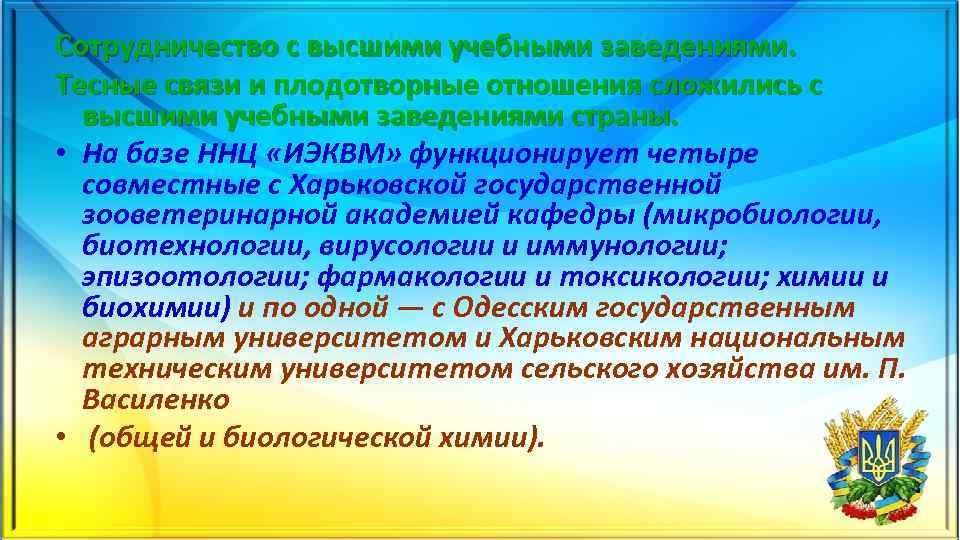 Сотрудничество с высшими учебными заведениями.

Тесные связи и плодотворные отношения сложились с высшими учебными заведениями страны.

• На базе ННЦ «ИЭКВМ» функционирует четыре совместные с Харьковской государственной зооветеринарной академией кафедры (микробиологии, биотехнологии, вирусологии и иммунологии; эпизоотологии; фармакологии и токсикологии; химии и биохимии) и по одной — с Одесским государственным аграрным университетом и Харьковским национальным техническим университетом сельского хозяйства им. П. Василенко

• (общей и биологической химии).